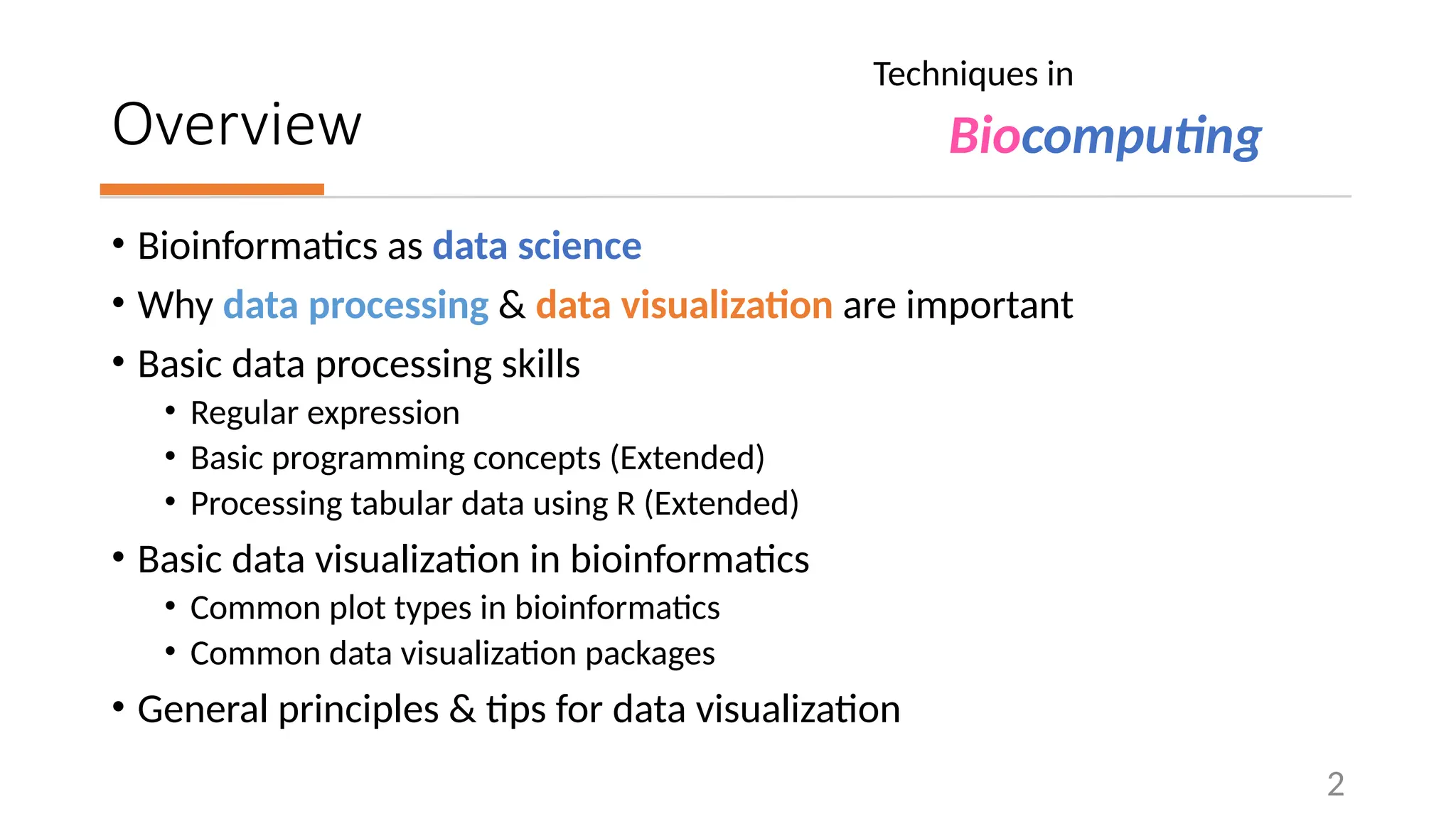 Overview

Techniques in
Biocomputing

• Bioinformatics as data science
• Why data processing & data visualization are important
• Basic data processing skills
  • Regular expression
  • Basic programming concepts (Extended)
  • Processing tabular data using R (Extended)
• Basic data visualization in bioinformatics
  • Common plot types in bioinformatics
  • Common data visualization packages
• General principles & tips for data visualization

2